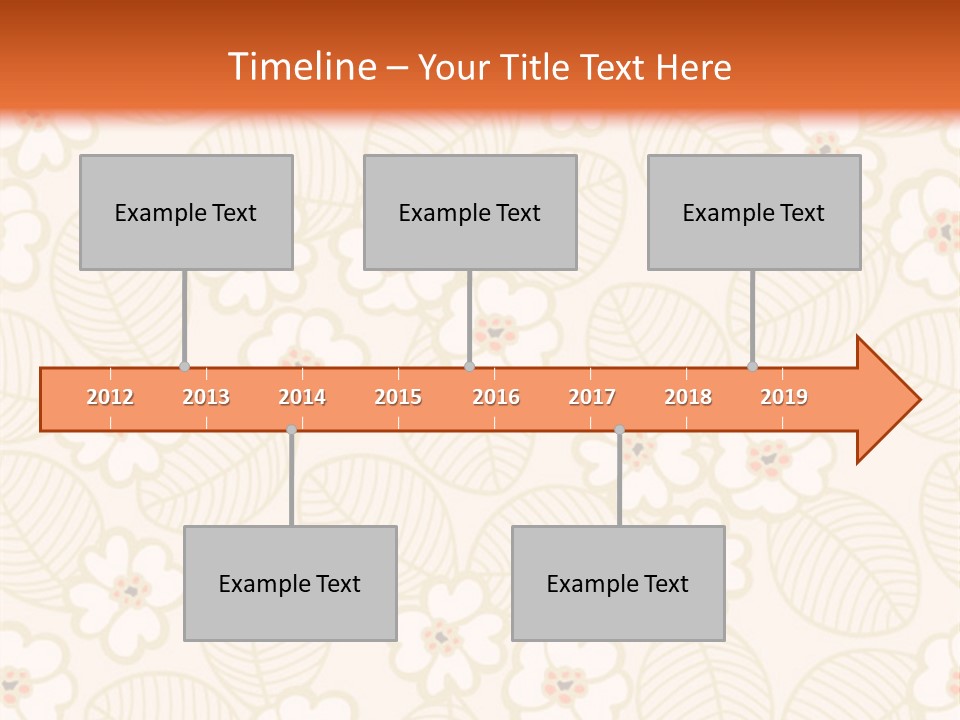 Timeline – Your Title Text Here

Example Text

Example Text

Example Text

2012 2013 2014 2015 2016 2017 2018 2019

Example Text

Example Text